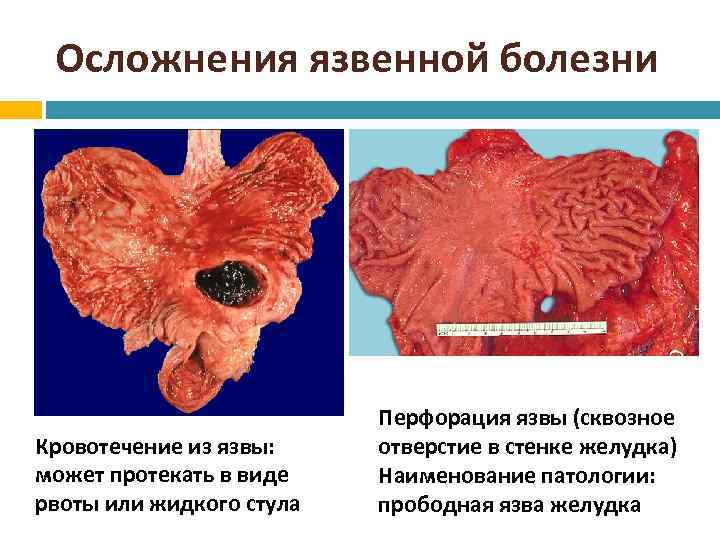 Осложнения язвенной болезни

Кровотечение из язвы: может протекать в виде рвоты или жидкого стула

Перфорация язвы (сквозное отверстие в стенке желудка)
Наименование патологии: прободная язва желудка